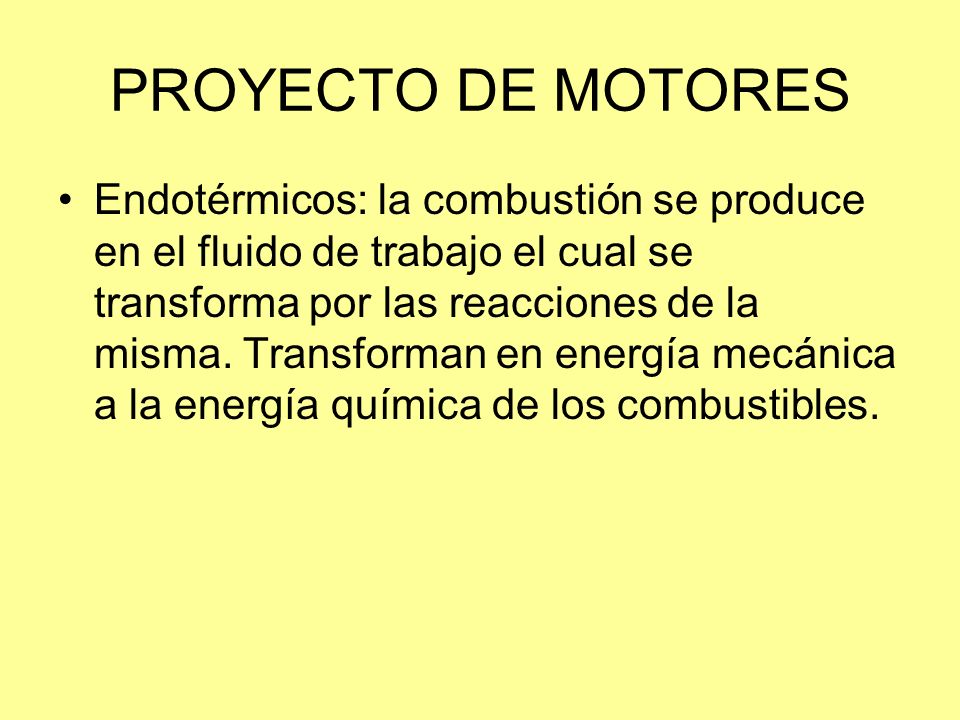 PROYECTO DE MOTORES

• Endotérmicos: la combustión se produce en el fluido de trabajo el cual se transforma por las reacciones de la misma. Transforman en energía mecánica a la energía química de los combustibles.